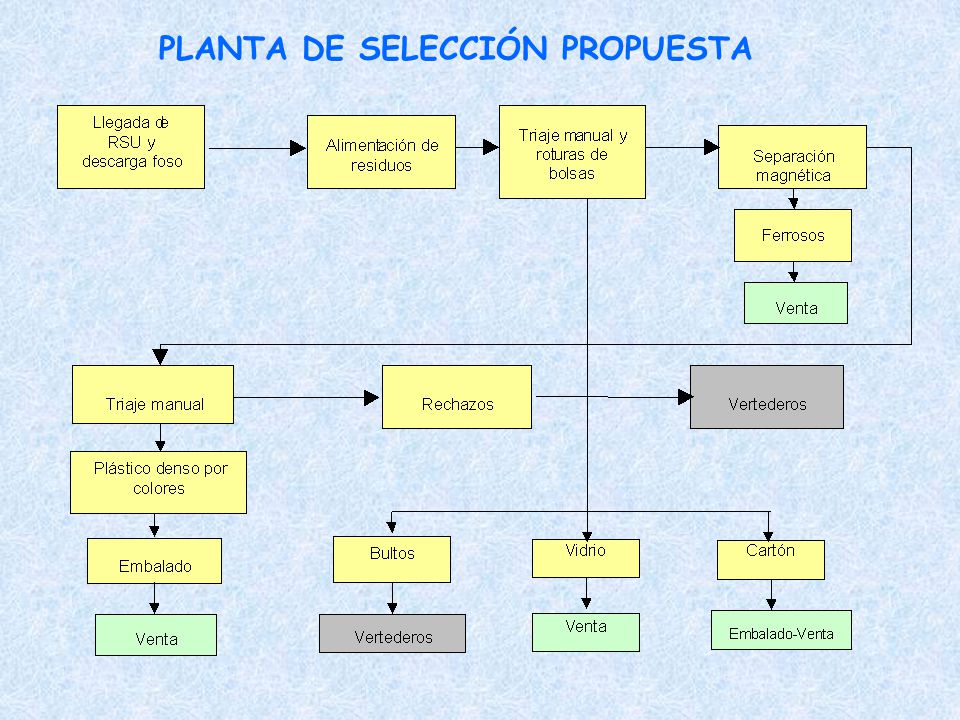 PLANTA DE SELECCIÓN PROPUESTA

Llegada de RSU y descarga foso

Alimentación de residuos

Triaje manual y roturas de bolsas

Separación magnética

Ferrosos

Venta

Triaje manual

Rechazos

Vertederos

Plástico denso por colores

Embalado

Venta

Bultos

Vertederos

Vidrio

Venta

Cartón

Embalado-Venta